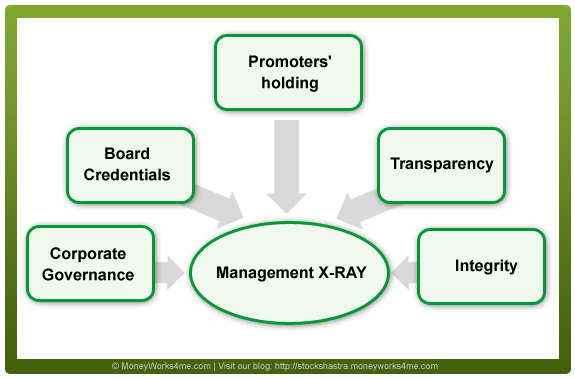 Promoters' holding

Board Credentials

Transparency

Corporate Governance

Management X-RAY

Integrity

© MoneyWorks4me.com | Visit our blog: http://stockshastra.moneyworks4me.com